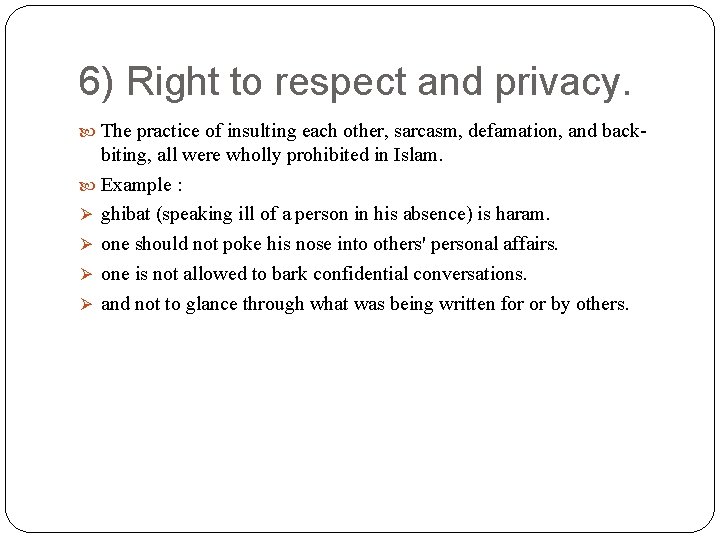 6) Right to respect and privacy.

The practice of insulting each other, sarcasm, defamation, and back-biting, all were wholly prohibited in Islam.

Example :

ghibat (speaking ill of a person in his absence) is haram.

one should not poke his nose into others' personal affairs.

one is not allowed to bark confidential conversations.

and not to glance through what was being written for or by others.